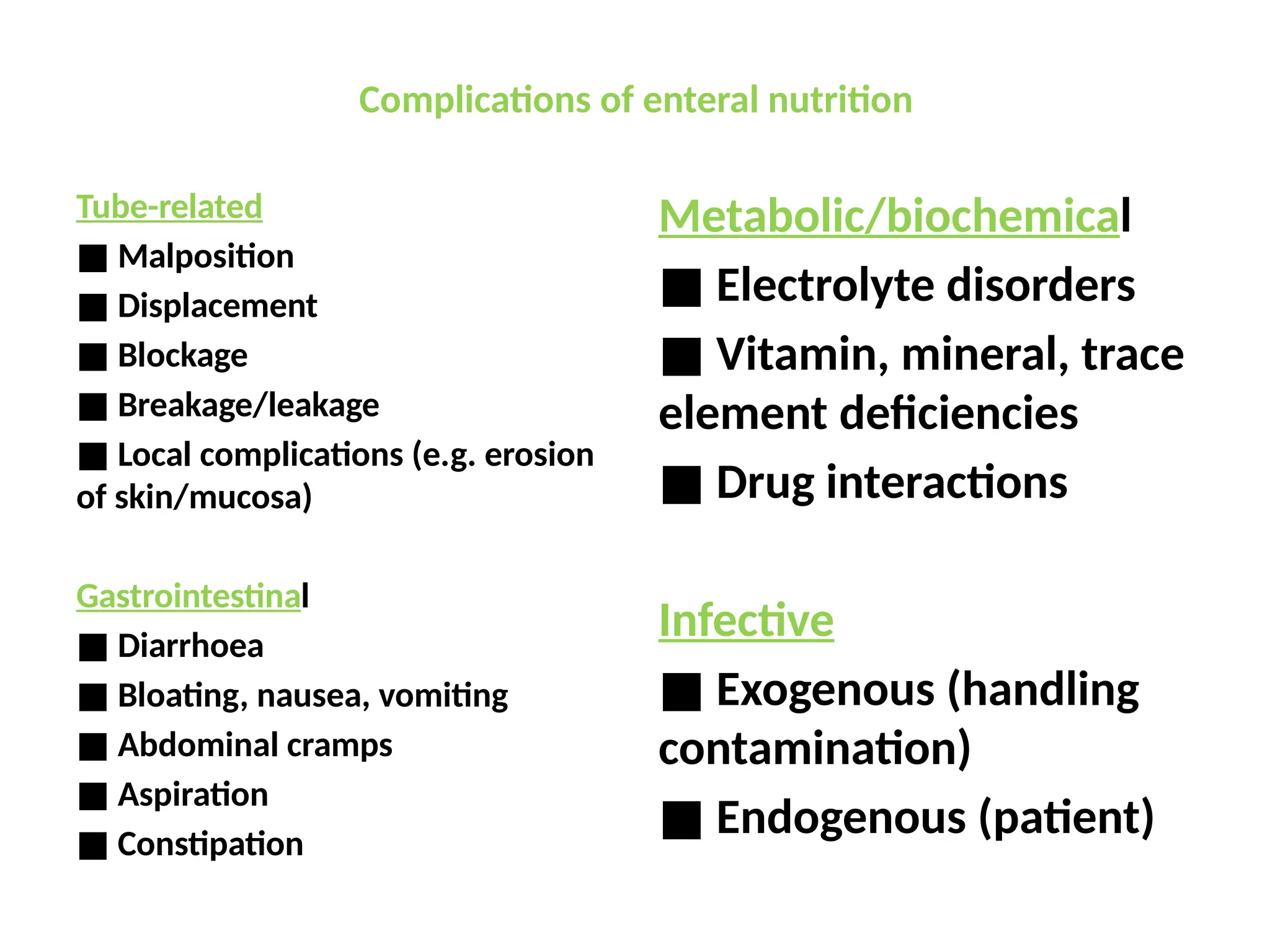 Complications of enteral nutrition

Tube-related
■ Malposition
■ Displacement
■ Blockage
■ Breakage/leakage
■ Local complications (e.g. erosion of skin/mucosa)

Gastrointestinal
■ Diarrhoea
■ Bloating, nausea, vomiting
■ Abdominal cramps
■ Aspiration
■ Constipation

Metabolic/biochemical
■ Electrolyte disorders
■ Vitamin, mineral, trace element deficiencies
■ Drug interactions

Infective
■ Exogenous (handling contamination)
■ Endogenous (patient)